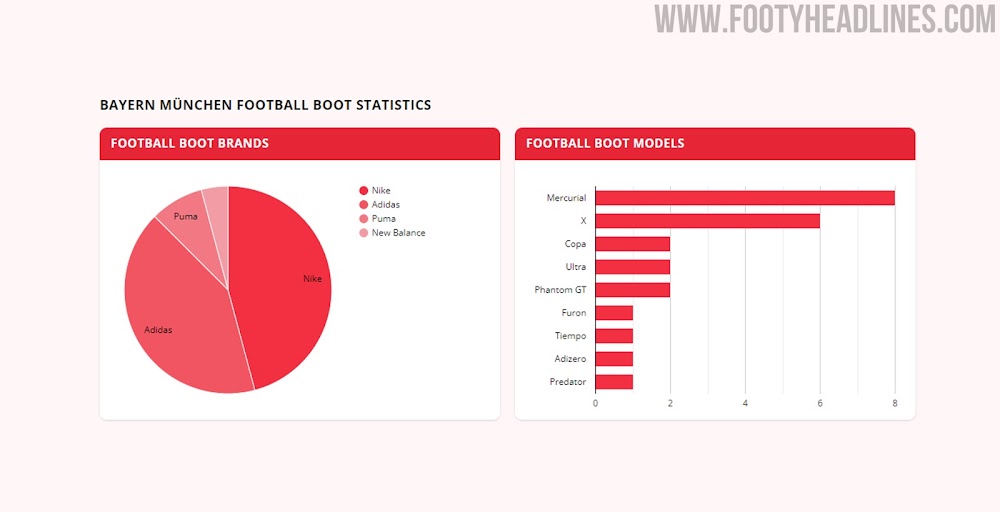 WWW.FOOTYHEADLINES.COM

BAYERN MÜNCHEN FOOTBALL BOOT STATISTICS

FOOTBALL BOOT BRANDS

Nike
Adidas
Puma
New Balance

Puma
Nike
Adidas

FOOTBALL BOOT MODELS

Mercurial
X
Copa
Ultra
Phantom GT
Furon
Tiempo
Adizero
Predator

0
2
4
6
8